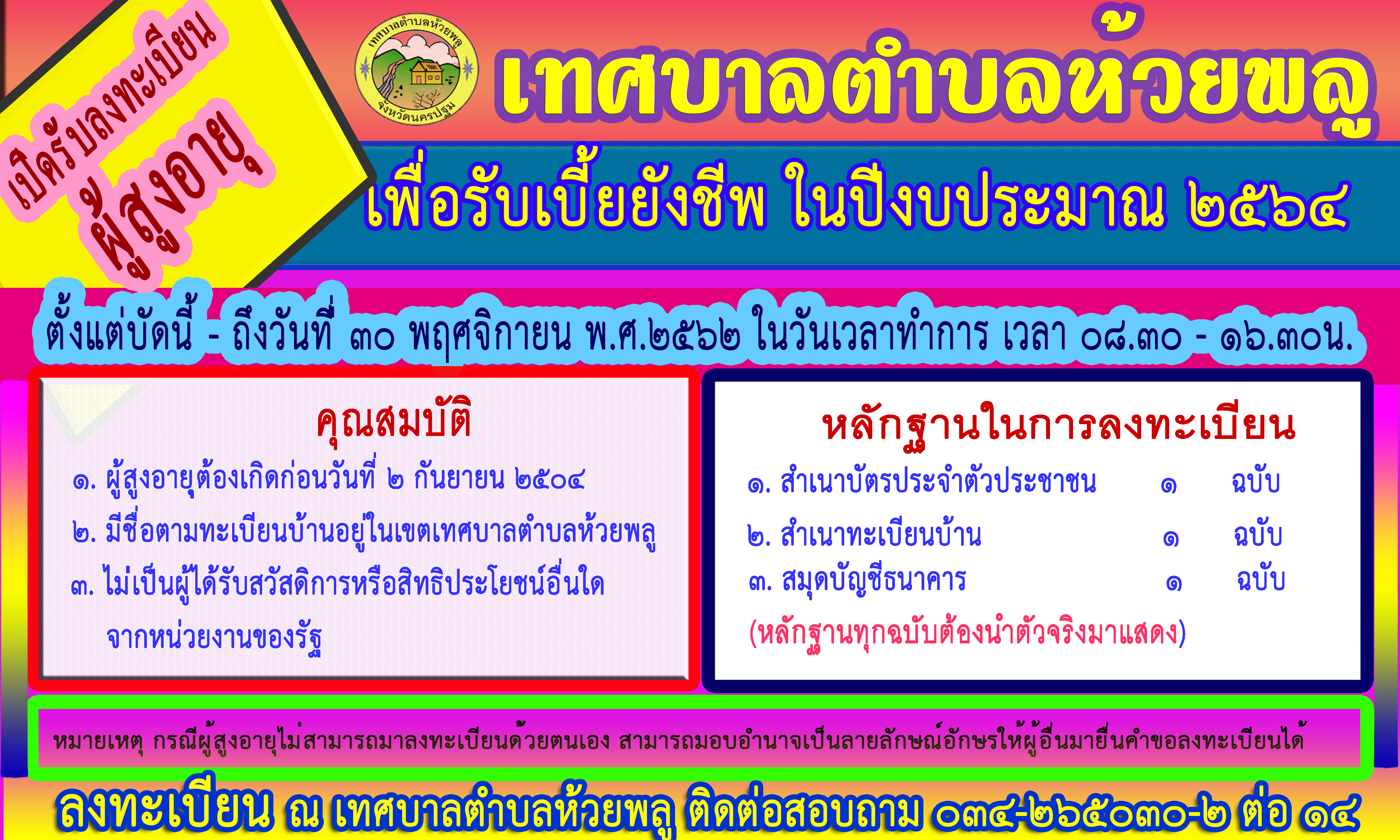 เปิดรับลงทะเบียน
ผู้สูงอายุ

เทศบาลตำบลห้วยพลู
จังหวัดนครปฐม

เทศบาลตำบลห้วยพลู

เพื่อรับเบี้ยยังชีพ ในปีงบประมาณ ๒๕๖๔

ตั้งแต่บัดนี้ - ถึงวันที่ ๓๐ พฤศจิกายน พ.ศ.๒๕๖๒ ในวันเวลาทำการ เวลา ๐๘.๓๐ - ๑๖.๓๐น.

คุณสมบัติ
๑. ผู้สูงอายุต้องเกิดก่อนวันที่ ๒ กันยายน ๒๕๐๔
๒. มีชื่อตามทะเบียนบ้านอยู่ในเขตเทศบาลตำบลห้วยพลู
๓. ไม่เป็นผู้ได้รับสวัสดิการหรือสิทธิประโยชน์อื่นใด จากหน่วยงานของรัฐ

หลักฐานในการลงทะเบียน
๑. สำเนาบัตรประจำตัวประชาชน ๑ ฉบับ
๒. สำเนาทะเบียนบ้าน ๑ ฉบับ
๓. สมุดบัญชีธนาคาร ๑ ฉบับ
(หลักฐานทุกฉบับต้องนำตัวจริงมาแสดง)

หมายเหตุ กรณีผู้สูงอายุไม่สามารถมาลงทะเบียนด้วยตนเอง สามารถมอบอำนาจเป็นลายลักษณ์อักษรให้ผู้อื่นมายื่นคำขอลงทะเบียนได้

ลงทะเบียน ณ เทศบาลตำบลห้วยพลู ติดต่อสอบถาม ๐๓๔-๒๖๕๐๓๐-๒ ต่อ ๑๔